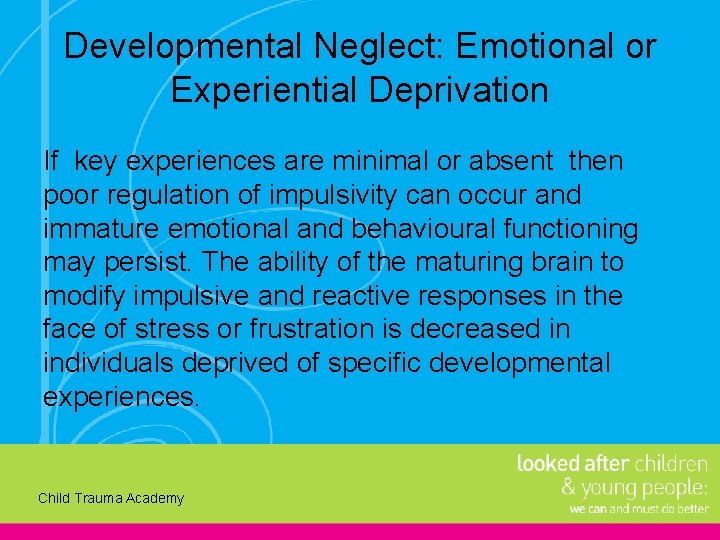 Developmental Neglect: Emotional or Experiential Deprivation

If key experiences are minimal or absent then poor regulation of impulsivity can occur and immature emotional and behavioural functioning may persist. The ability of the maturing brain to modify impulsive and reactive responses in the face of stress or frustration is decreased in individuals deprived of specific developmental experiences.

Child Trauma Academy

looked after children & young people: we can and must do better